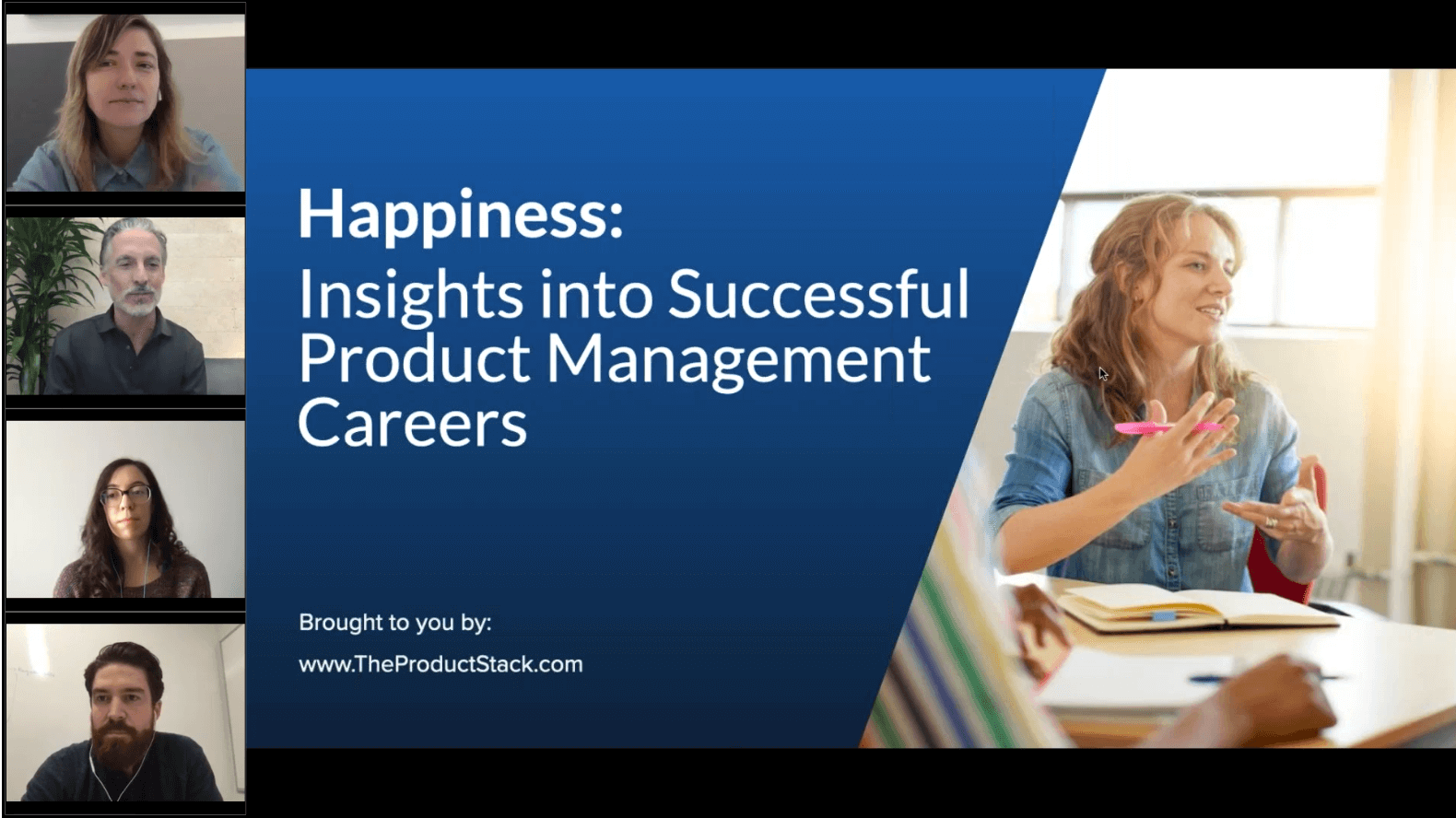 Happiness:
Insights into Successful Product Management Careers

Brought to you by:
www.TheProductStack.com